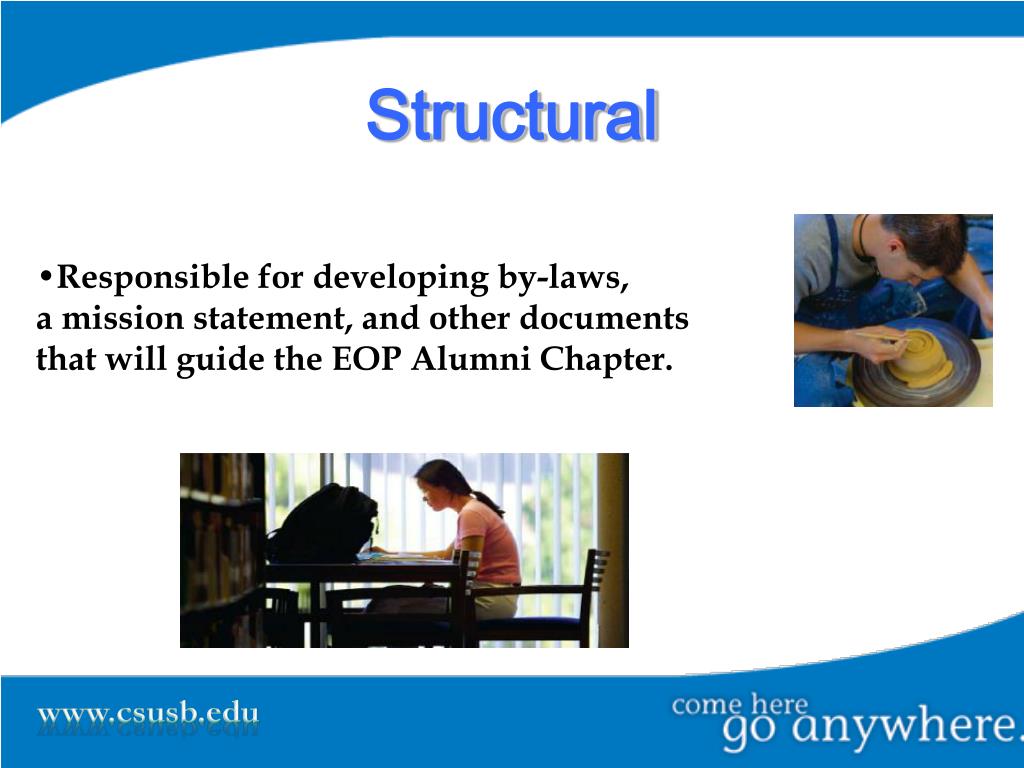 Structural

•Responsible for developing by-laws, a mission statement, and other documents that will guide the EOP Alumni Chapter.

www.csusb.edu

come here
go anywhere.